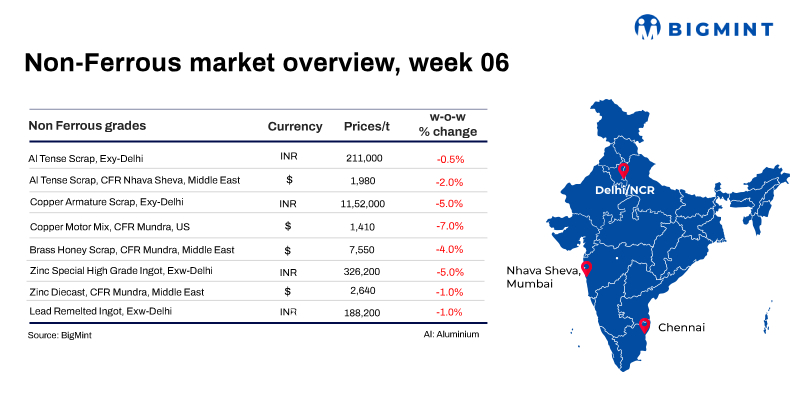 BIGMINT

Non-Ferrous market overview, week 06

| Non Ferrous grades | Currency | Prices/t | w-o-w % change |
|---|---|---|---|
| Al Tense Scrap, Exy-Delhi | INR | 211,000 | -0.5% |
| Al Tense Scrap, CFR Nhava Sheva, Middle East | $ | 1,980 | -2.0% |
| Copper Armature Scrap, Exy-Delhi | INR | 11,52,000 | -5.0% |
| Copper Motor Mix, CFR Mundra, US | $ | 1,410 | -7.0% |
| Brass Honey Scrap, CFR Mundra, Middle East | $ | 7,550 | -4.0% |
| Zinc Special High Grade Ingot, Exw-Delhi | INR | 326,200 | -5.0% |
| Zinc Diecast, CFR Mundra, Middle East | $ | 2,640 | -1.0% |
| Lead Remelted Ingot, Exw-Delhi | INR | 188,200 | -1.0% |

Source: BigMint

Al: Aluminium

Delhi/NCR

Nhava Sheva, Mumbai

Chennai